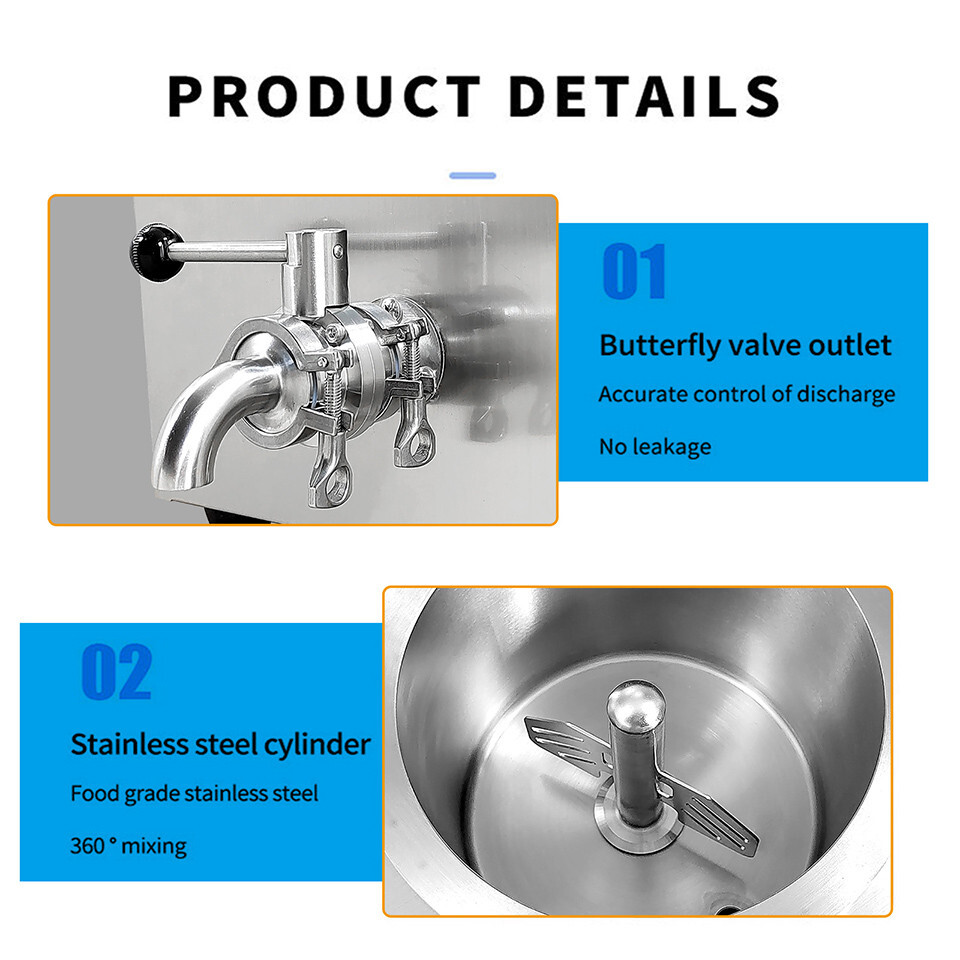 PRODUCT DETAILS

01

Butterfly valve outlet

Accurate control of discharge

No leakage

02

Stainless steel cylinder

Food grade stainless steel

360 ° mixing